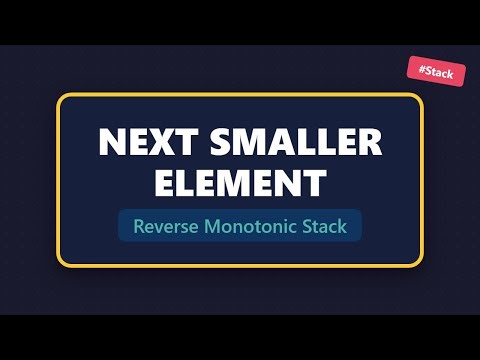 #Stack

NEXT SMALLER ELEMENT

Reverse Monotonic Stack